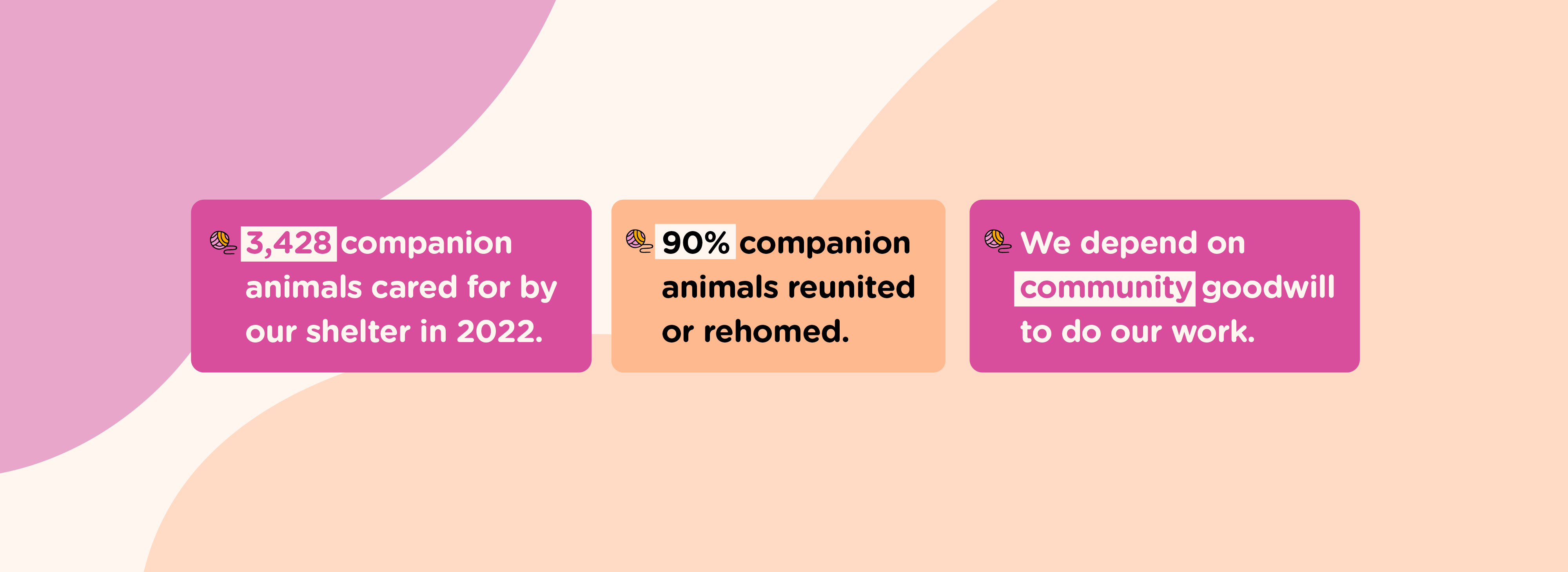 3,428 companion animals cared for by our shelter in 2022.

90% companion animals reunited or rehomed.

We depend on community goodwill to do our work.